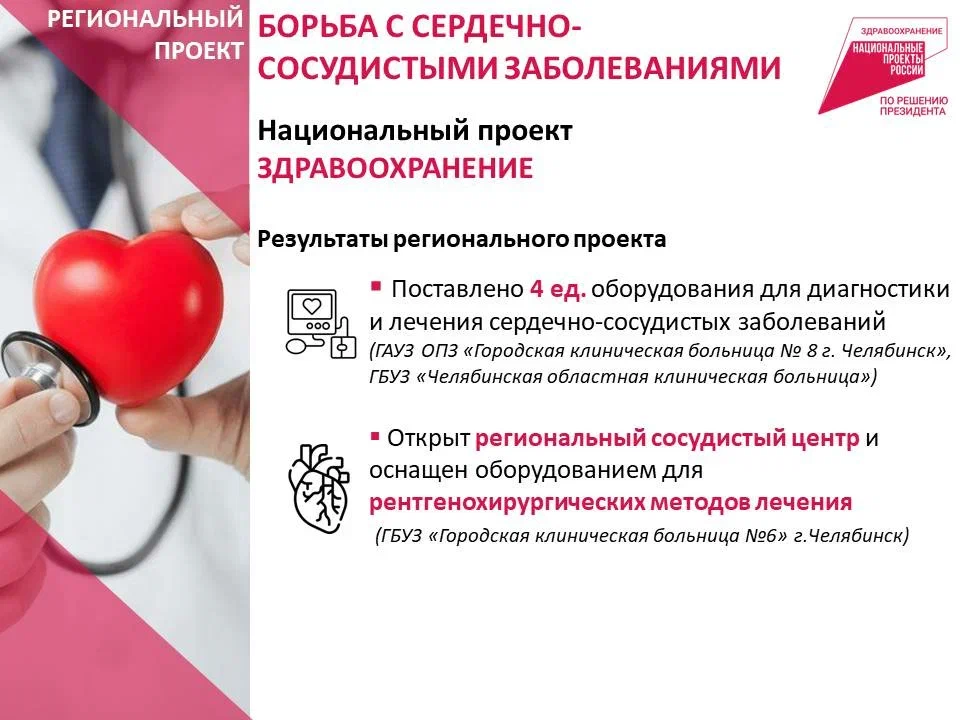 РЕГИОНАЛЬНЫЙ ПРОЕКТ

БОРЬБА С СЕРДЕЧНО-СОСУДИСТЫМИ ЗАБОЛЕВАНИЯМИ

ЗДРАВООХРАНЕНИЕ
НАЦИОНАЛЬНЫЕ ПРОЕКТЫ РОССИИ
ПО РЕШЕНИЮ ПРЕЗИДЕНТА

Национальный проект
ЗДРАВООХРАНЕНИЕ

Результаты регионального проекта

▪ Поставлено 4 ед. оборудования для диагностики и лечения сердечно-сосудистых заболеваний (ГАУЗ ОПЗ «Городская клиническая больница № 8 г. Челябинск», ГБУЗ «Челябинская областная клиническая больница»)

▪ Открыт региональный сосудистый центр и оснащен оборудованием для рентгенохирургических методов лечения (ГБУЗ «Городская клиническая больница №6» г.Челябинск)